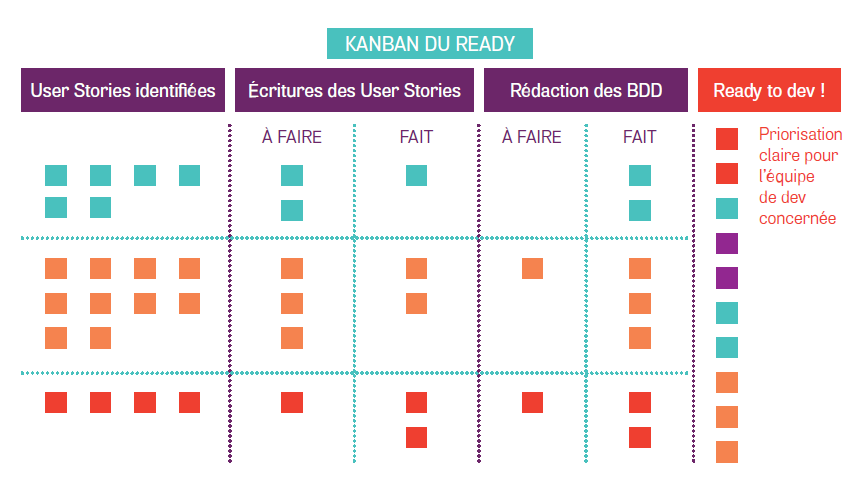 KANBAN DU READY

User Stories identifiées

Écritures des User Stories

Rédaction des BDD

Ready to dev !

À FAIRE

FAIT

À FAIRE

FAIT

Priorisation claire pour l'équipe de dev concernée